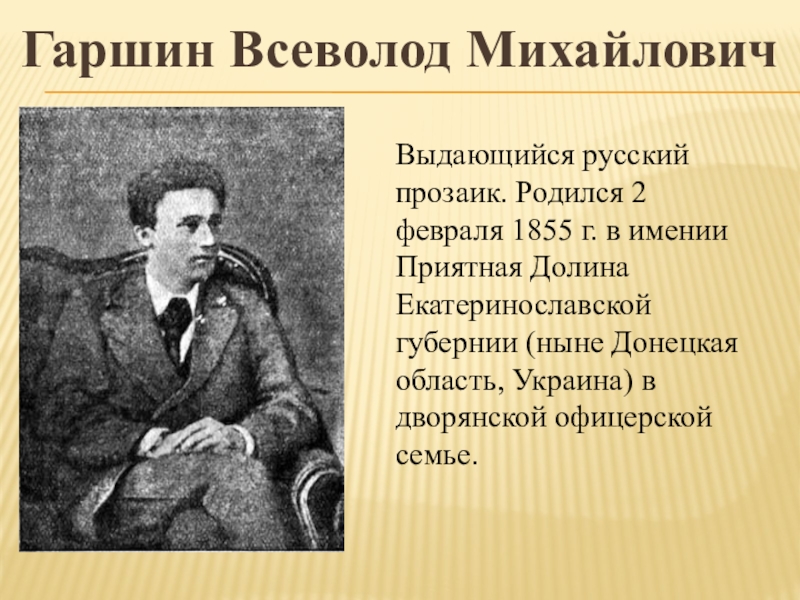 Гаршин Всеволод Михайлович

Выдающийся русский прозаик. Родился 2 февраля 1855 г. в имении Приятная Долина Екатеринославской губернии (ныне Донецкая область, Украина) в дворянской офицерской семье.